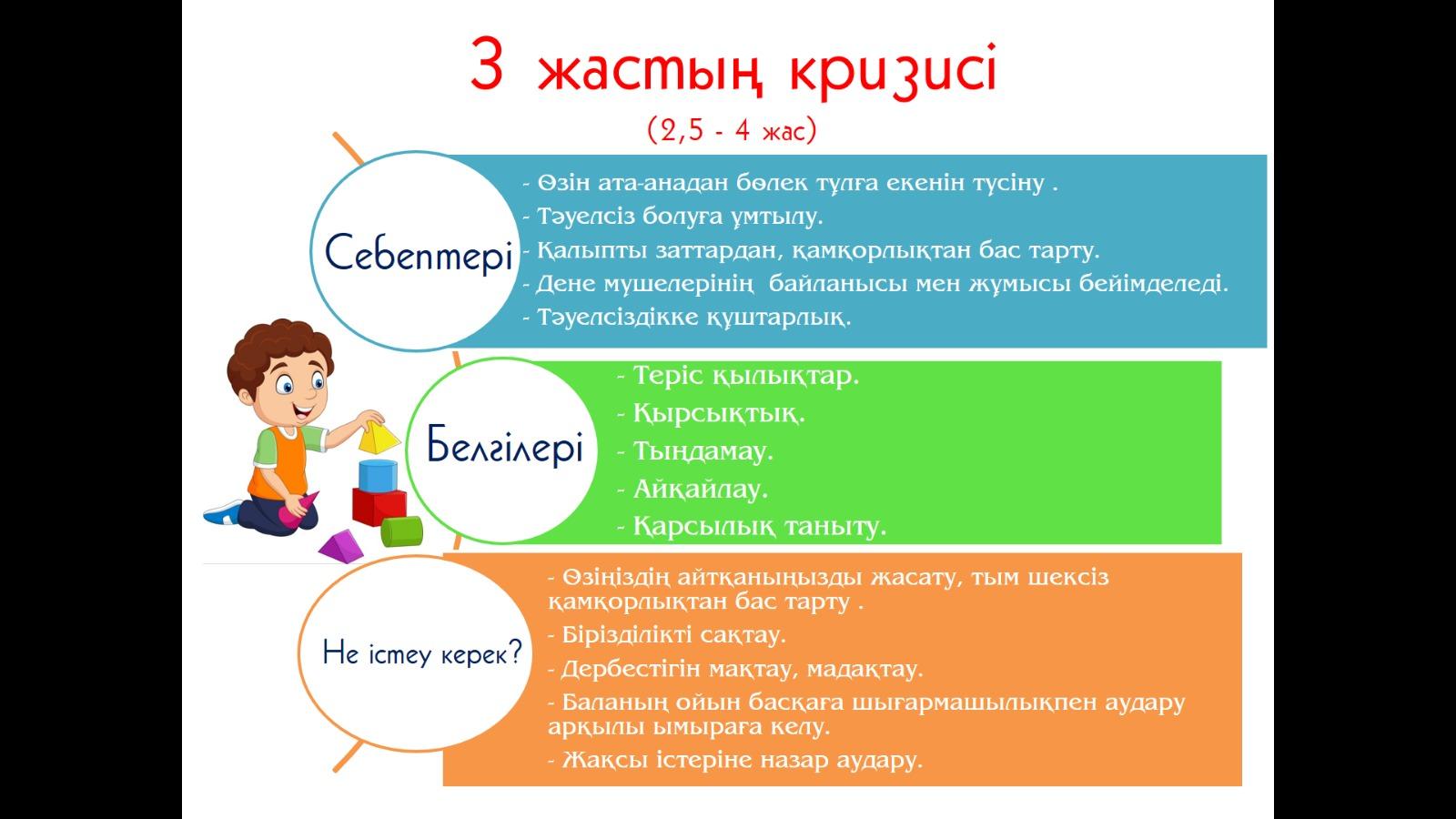 3 жастың кризисі
(2,5 - 4 жас)

Себептері

- Өзін ата-анадан бөлек тұлға екенін түсіну .
- Тәуелсіз болуға ұмтылу.
- Қалыпты заттардан, қамқорлықтан бас тарту.
- Дене мүшелерінің байланысы мен жұмысы бейімделеді.
- Тәуелсіздікке құштарлық.

Белгілері

- Теріс қылықтар.
- Қырсықтық.
- Тыңдамау.
- Айқайлау.
- Қарсылық таныту.

Не істеу керек?

- Өзіңіздің айтқаныңызды жасату, тым шексіз қамқорлықтан бас тарту .
- Бірізділікті сақтау.
- Дербестігін мақтау, мадақтау.
- Баланың ойын басқаға шығармашылықпен аудару арқылы ымыраға келу.
- Жақсы істеріне назар аудару.